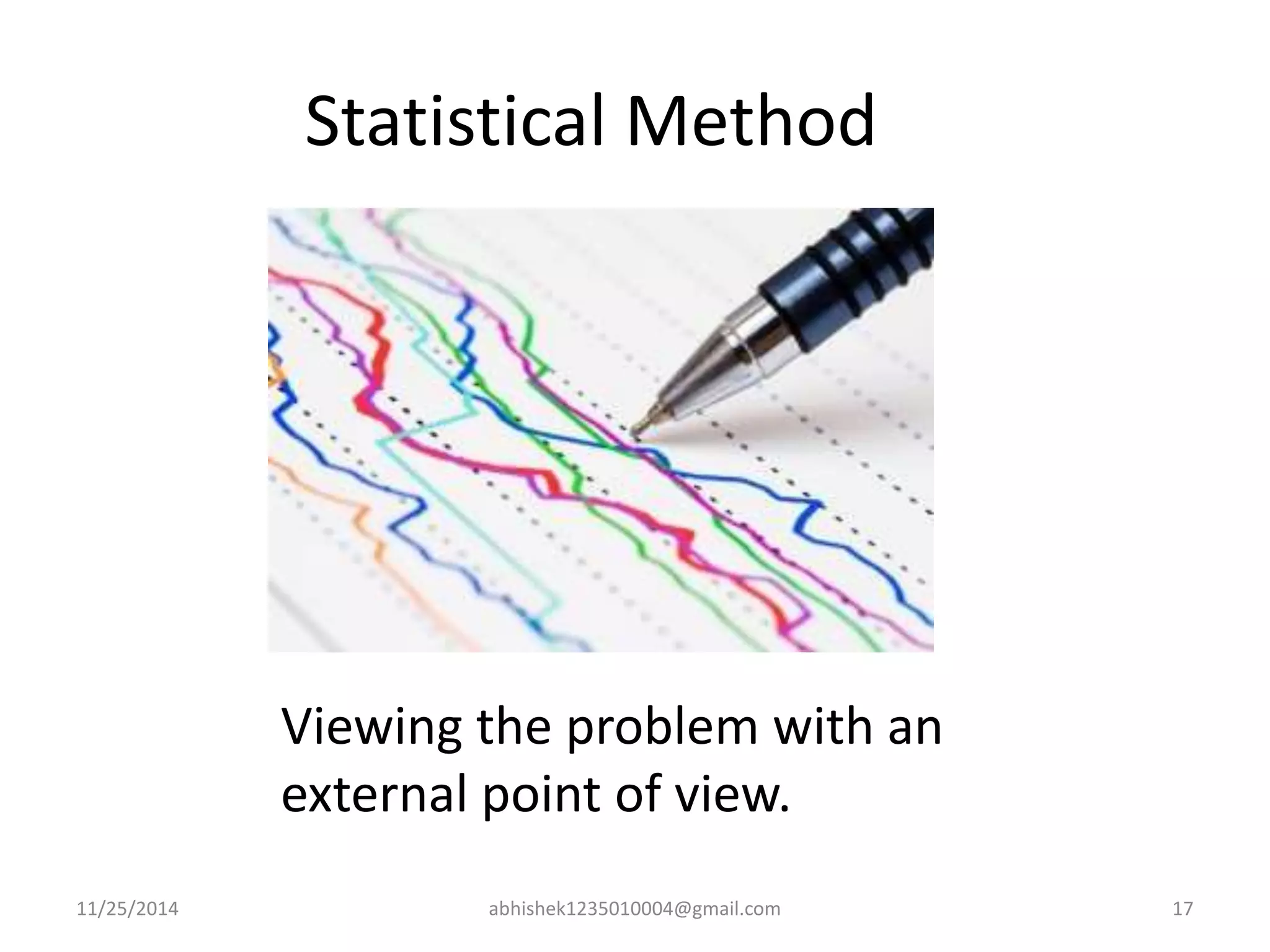 Statistical Method

Viewing the problem with an external point of view.

11/25/2014

abhishek1235010004@gmail.com

17